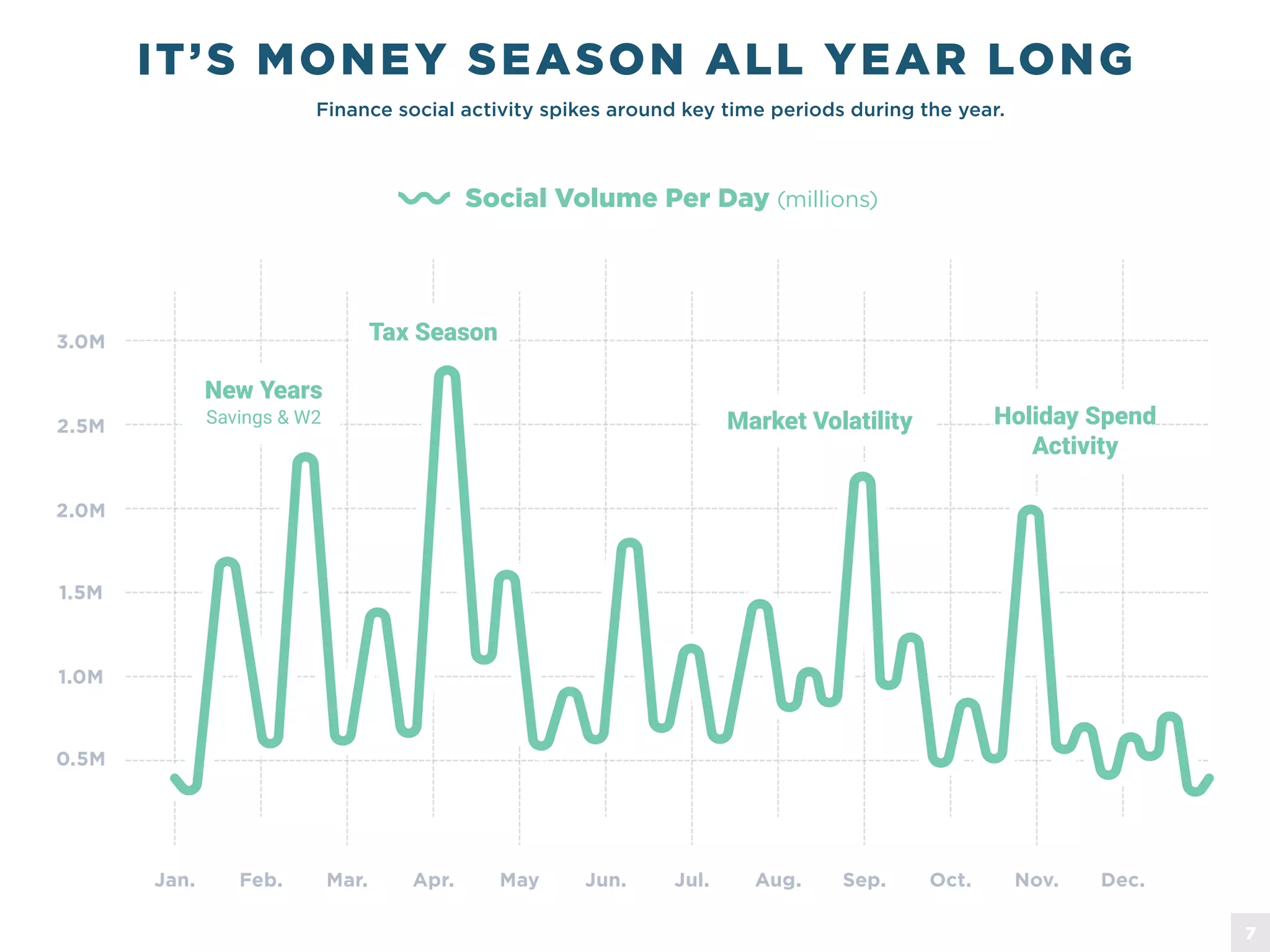 IT'S MONEY SEASON ALL YEAR LONG

Finance social activity spikes around key time periods during the year.

Social Volume Per Day (millions)

3.0M
2.5M
2.0M
1.5M
1.0M
0.5M

New Years
Savings & W2

Tax Season

Market Volatility

Holiday Spend Activity

Jan. Feb. Mar. Apr. May Jun. Jul. Aug. Sep. Oct. Nov. Dec.

7